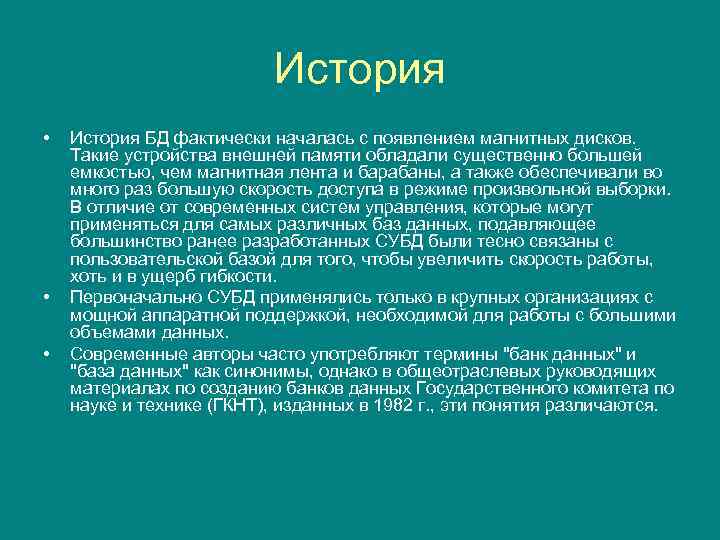 История

• История БД фактически началась с появлением магнитных дисков. Такие устройства внешней памяти обладали существенно большей емкостью, чем магнитная лента и барабаны, а также обеспечивали во много раз большую скорость доступа в режиме произвольной выборки. В отличие от современных систем управления, которые могут применяться для самых различных баз данных, подавляющее большинство ранее разработанных СУБД были тесно связаны с пользовательской базой для того, чтобы увеличить скорость работы, хоть и в ущерб гибкости.

• Первоначально СУБД применялись только в крупных организациях с мощной аппаратной поддержкой, необходимой для работы с большими объемами данных.

• Современные авторы часто употребляют термины "банк данных" и "база данных" как синонимы, однако в общеотраслевых руководящих материалах по созданию банков данных Государственного комитета по науке и технике (ГКНТ), изданных в 1982 г., эти понятия различаются.